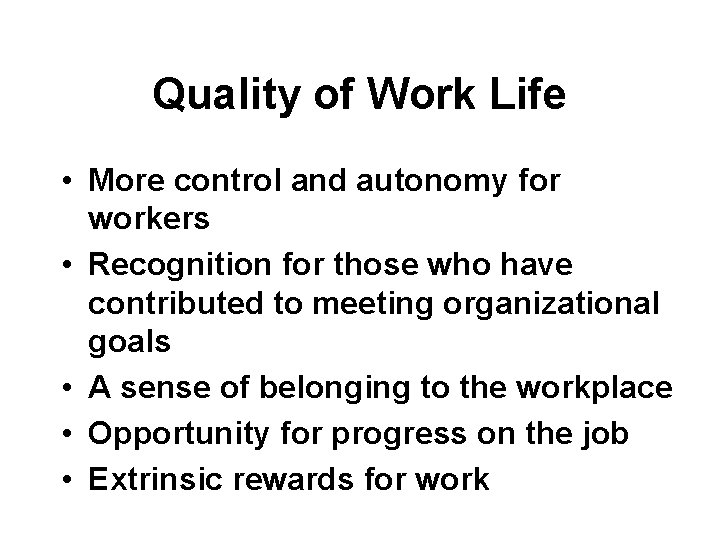 Quality of Work Life

• More control and autonomy for workers
• Recognition for those who have contributed to meeting organizational goals
• A sense of belonging to the workplace
• Opportunity for progress on the job
• Extrinsic rewards for work